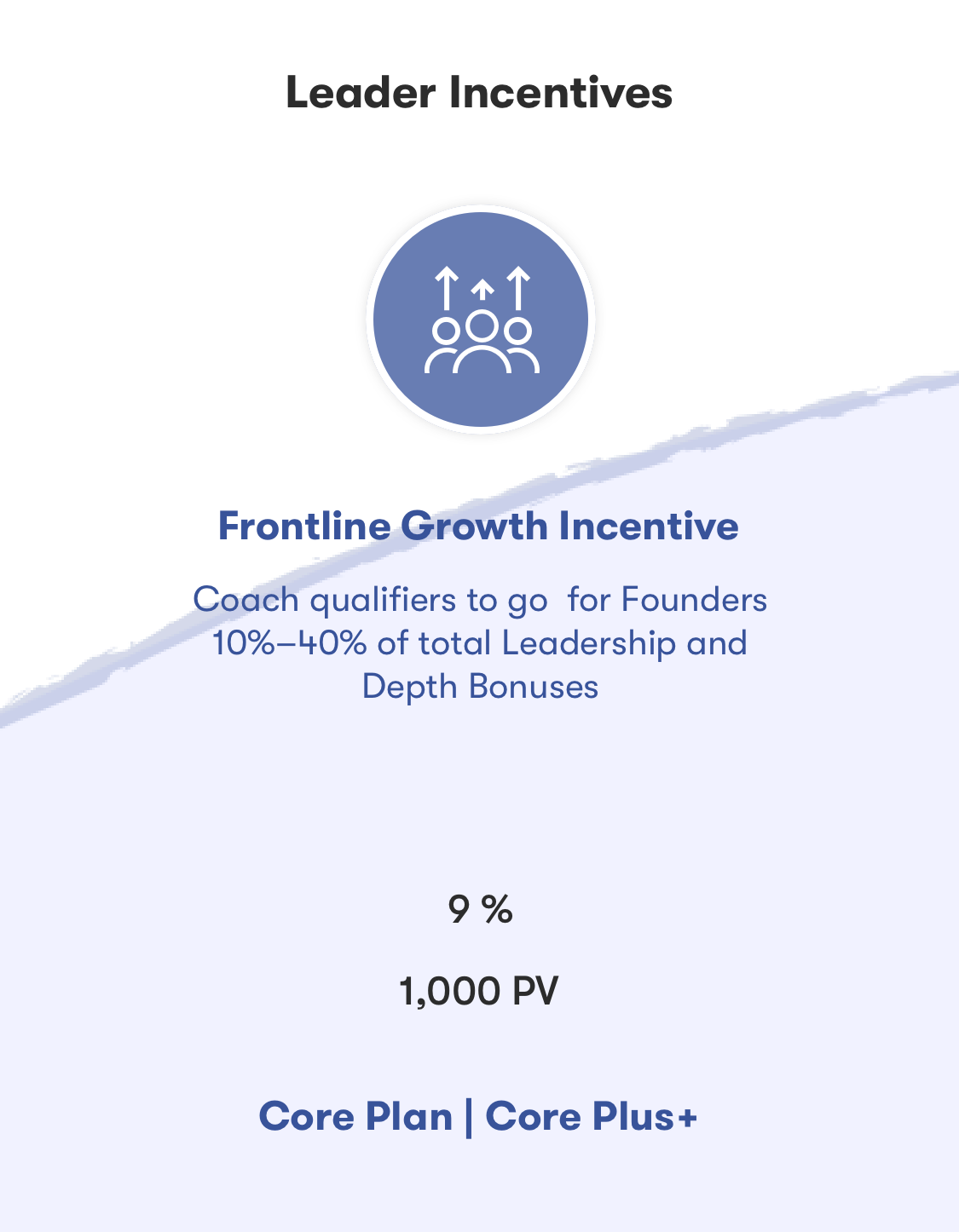 Leader Incentives

Frontline Growth Incentive

Coach qualifiers to go  for Founders 10%–40% of total Leadership and Depth Bonuses

9 %

1,000 PV

Core Plan | Core Plus+